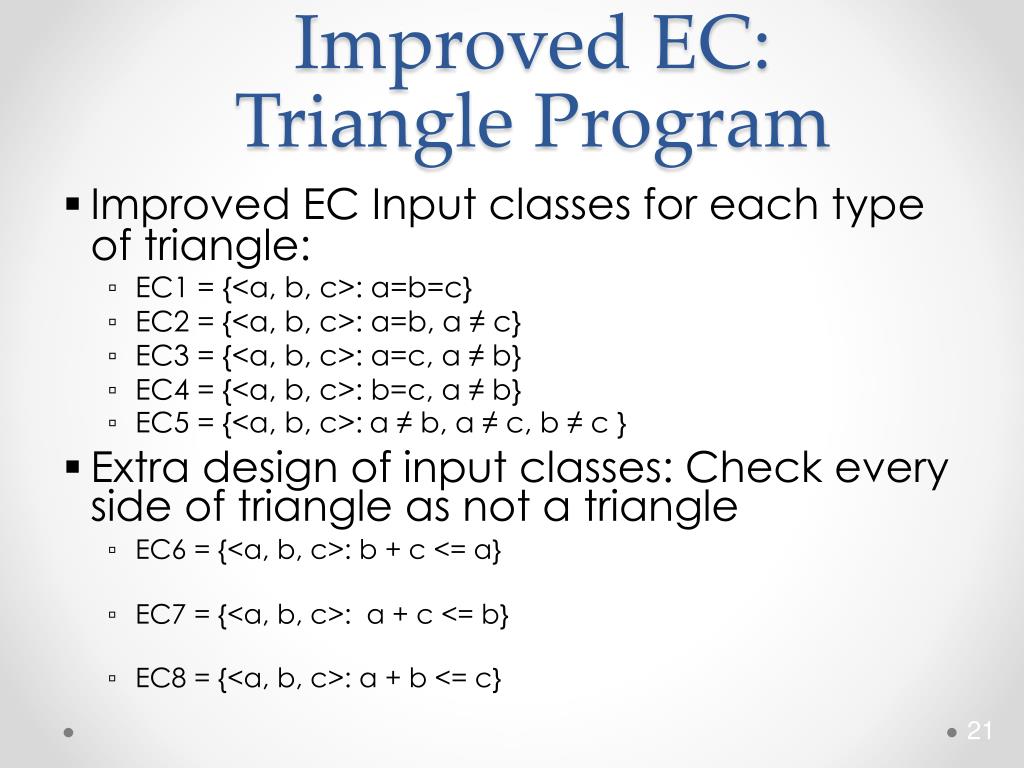 Improved EC:
Triangle Program

▪ Improved EC Input classes for each type of triangle:
▫ EC1 = {<a, b, c>: a=b=c}
▫ EC2 = {<a, b, c>: a=b, a ≠ c}
▫ EC3 = {<a, b, c>: a=c, a ≠ b}
▫ EC4 = {<a, b, c>: b=c, a ≠ b}
▫ EC5 = {<a, b, c>: a ≠ b, a ≠ c, b ≠ c }

▪ Extra design of input classes: Check every side of triangle as not a triangle
▫ EC6 = {<a, b, c>: b + c <= a}

▫ EC7 = {<a, b, c>: a + c <= b}

▫ EC8 = {<a, b, c>: a + b <= c}

21